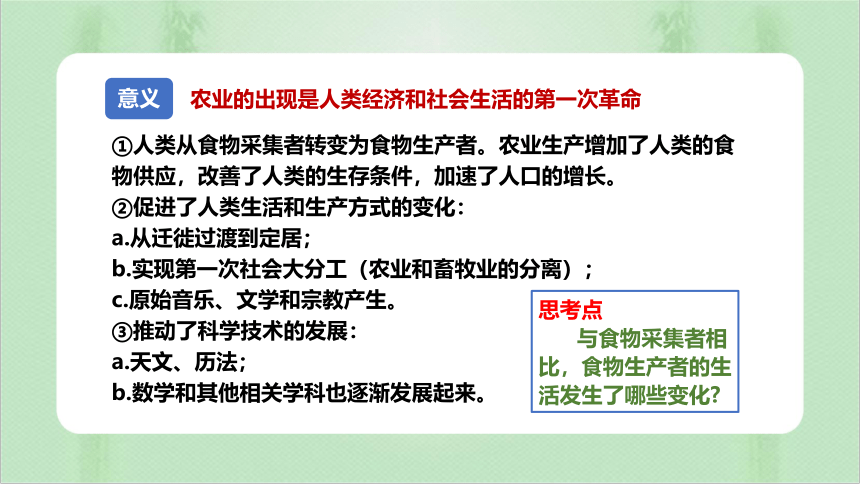 意义 农业的出现是人类经济和社会生活的第一次革命

①人类从食物采集者转变为食物生产者。农业生产增加了人类的食物供应，改善了人类的生存条件，加速了人口的增长。
②促进了人类生活和生产方式的变化：
a.从迁徙过渡到定居；
b.实现第一次社会大分工（农业和畜牧业的分离）；
c.原始音乐、文学和宗教产生。
③推动了科学技术的发展：
a.天文、历法；
b.数学和其他相关学科也逐渐发展起来。

思考点
与食物采集者相比，食物生产者的生活发生了哪些变化？